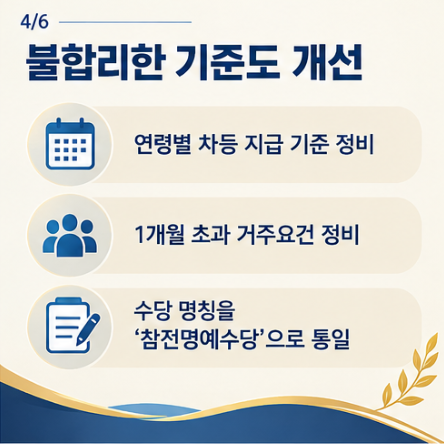 4/6

불합리한 기준도 개선

연령별 차등 지급 기준 정비

1개월 초과 거주요건 정비

수당 명칭을
'참전명예수당'으로 통일